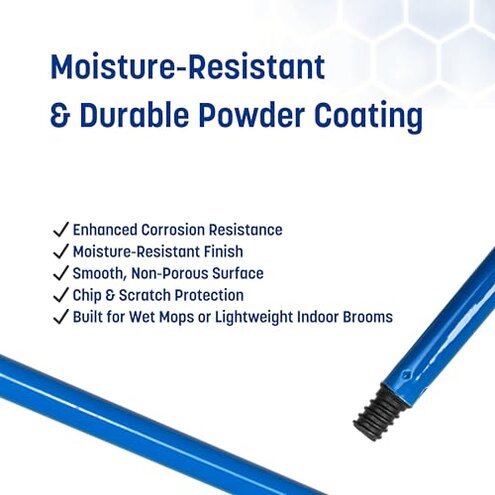 Moisture-Resistant & Durable Powder Coating

✓ Enhanced Corrosion Resistance
✓ Moisture-Resistant Finish
✓ Smooth, Non-Porous Surface
✓ Chip & Scratch Protection
✓ Built for Wet Mops or Lightweight Indoor Brooms